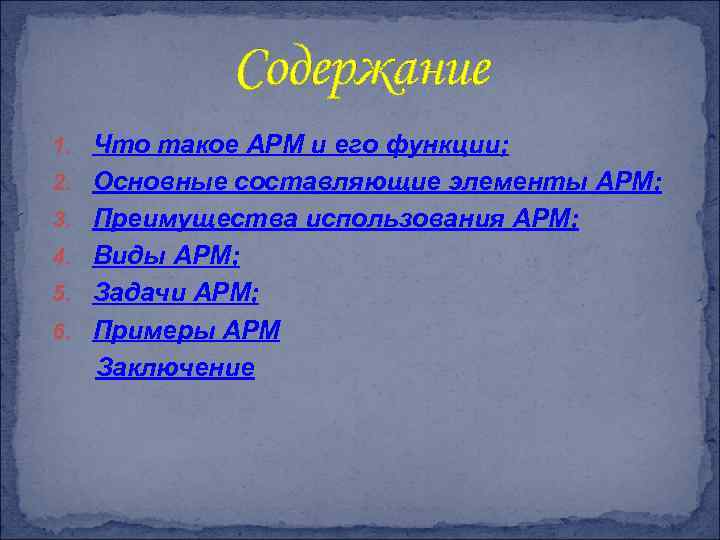 Содержание

1. Что такое АРМ и его функции;
2. Основные составляющие элементы АРМ;
3. Преимущества использования АРМ;
4. Виды АРМ;
5. Задачи АРМ;
6. Примеры АРМ

Заключение